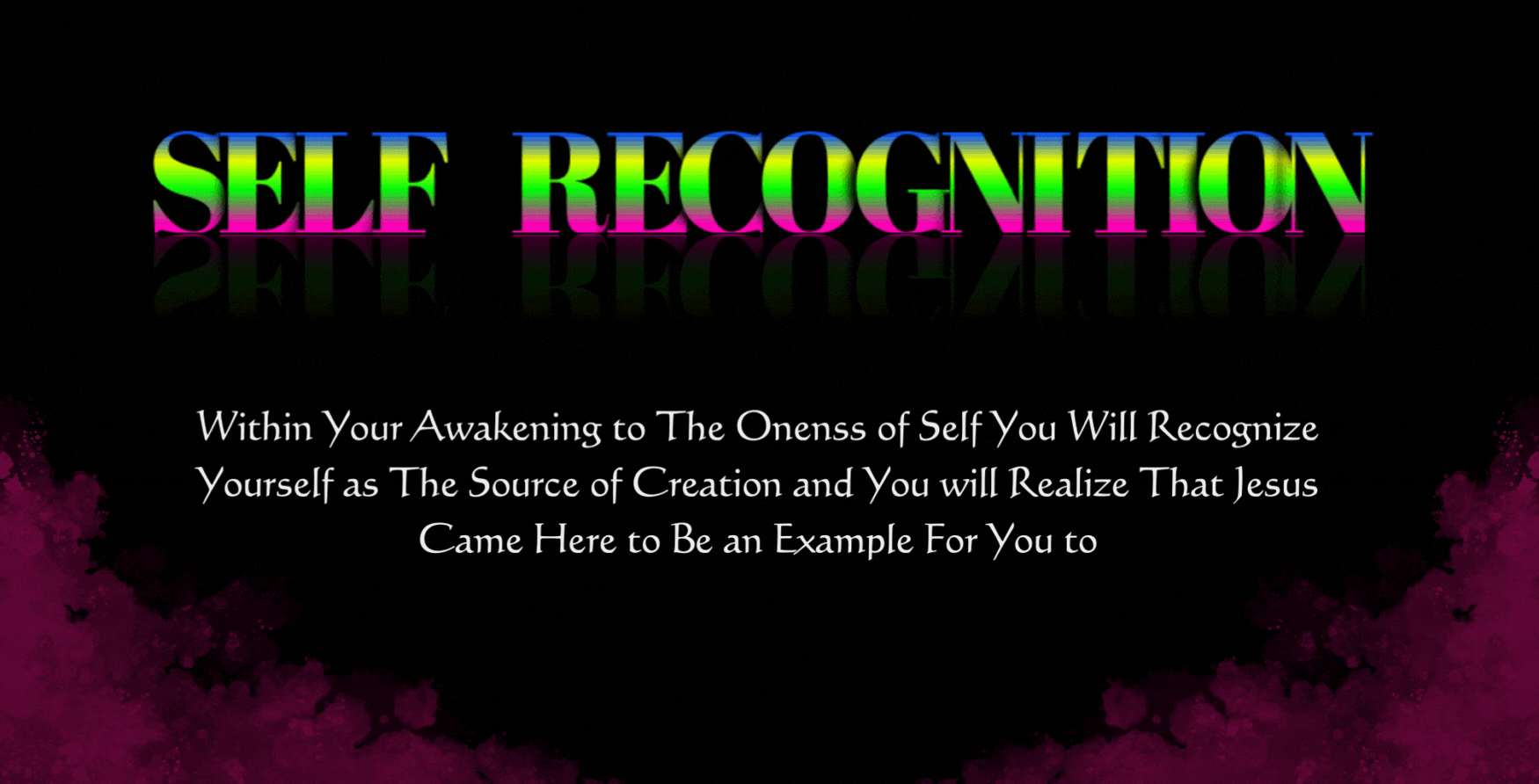 SELF RECOGNITION

Within Your Awakening to The Onenss of Self You Will Recognize Yourself as The Source of Creation and You will Realize That Jesus Came Here to Be an Example For You to